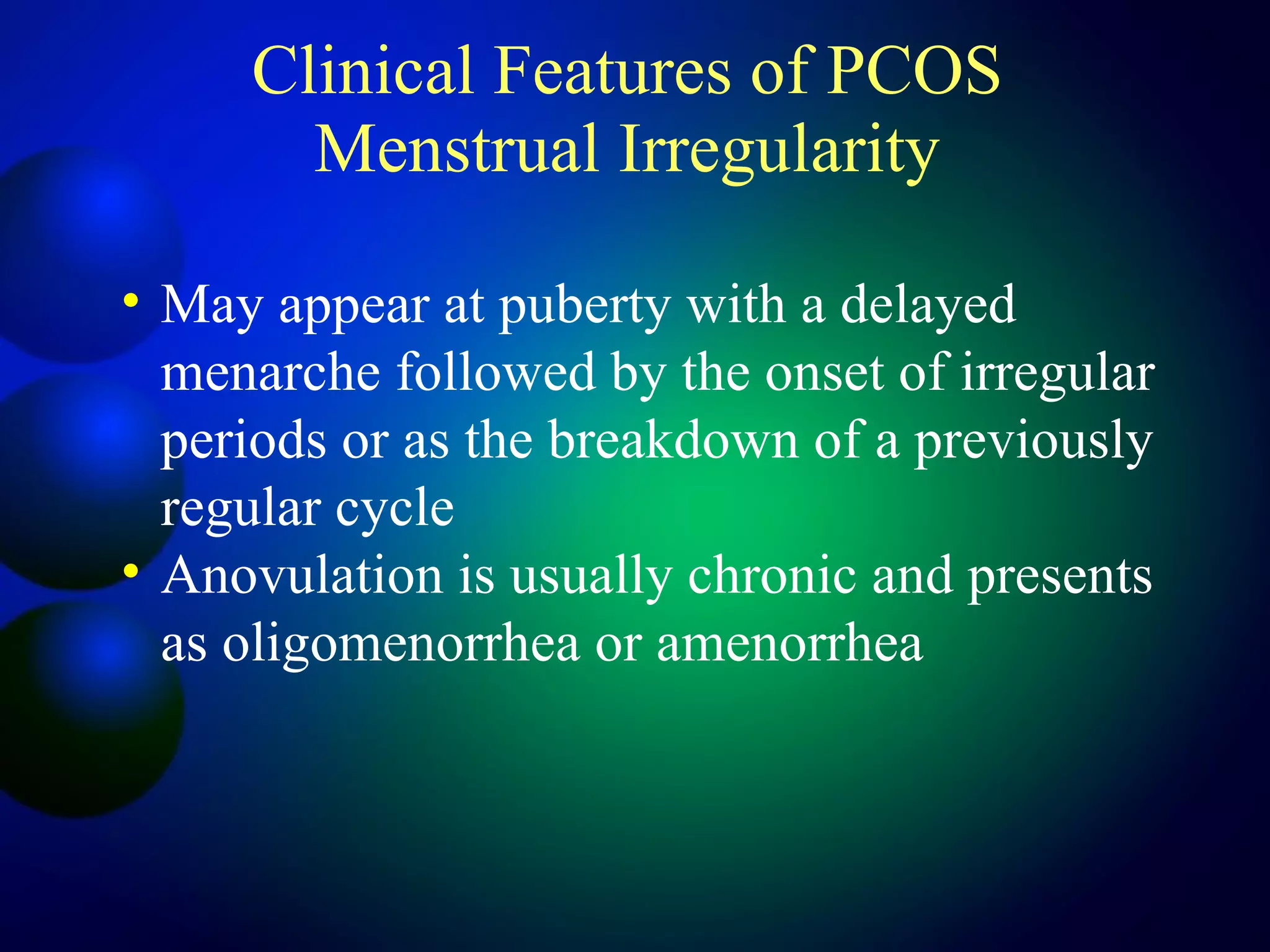 Clinical Features of PCOS
Menstrual Irregularity

• May appear at puberty with a delayed menarche followed by the onset of irregular periods or as the breakdown of a previously regular cycle
• Anovulation is usually chronic and presents as oligomenorrhea or amenorrhea